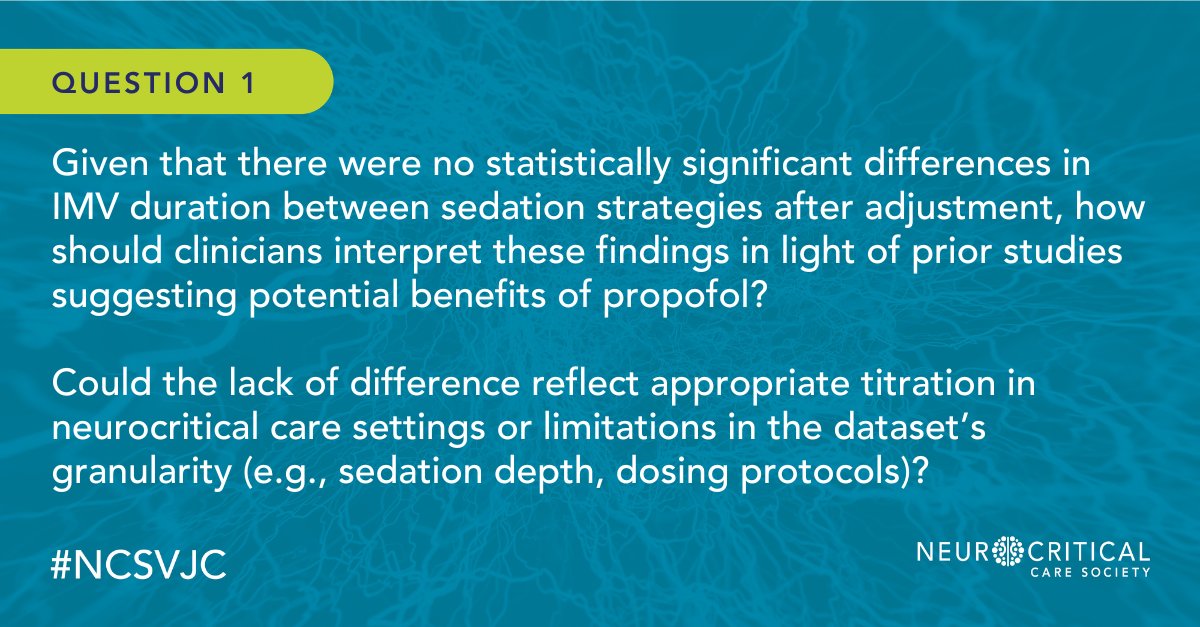 QUESTION 1

Given that there were no statistically significant differences in IMV duration between sedation strategies after adjustment, how should clinicians interpret these findings in light of prior studies suggesting potential benefits of propofol?

Could the lack of difference reflect appropriate titration in neurocritical care settings or limitations in the dataset's granularity (e.g., sedation depth, dosing protocols)?

#NCSVJC

NEUROCRITICAL CARE SOCIETY